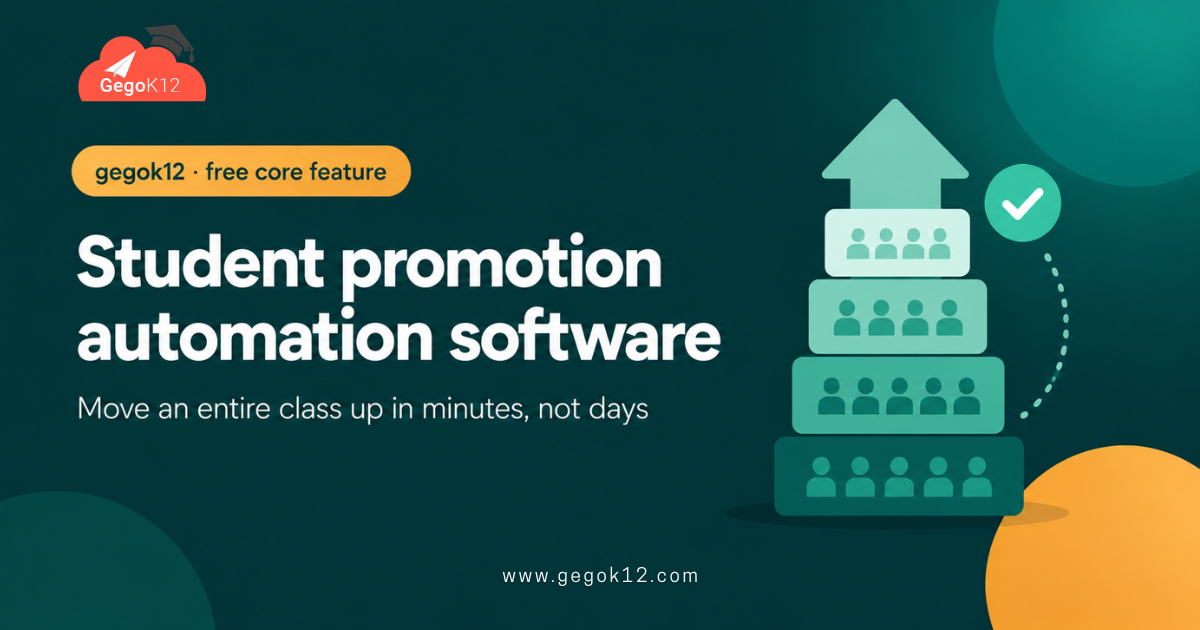 GegoK12

gegok12 · free core feature

Student promotion automation software

Move an entire class up in minutes, not days

www.gegok12.com